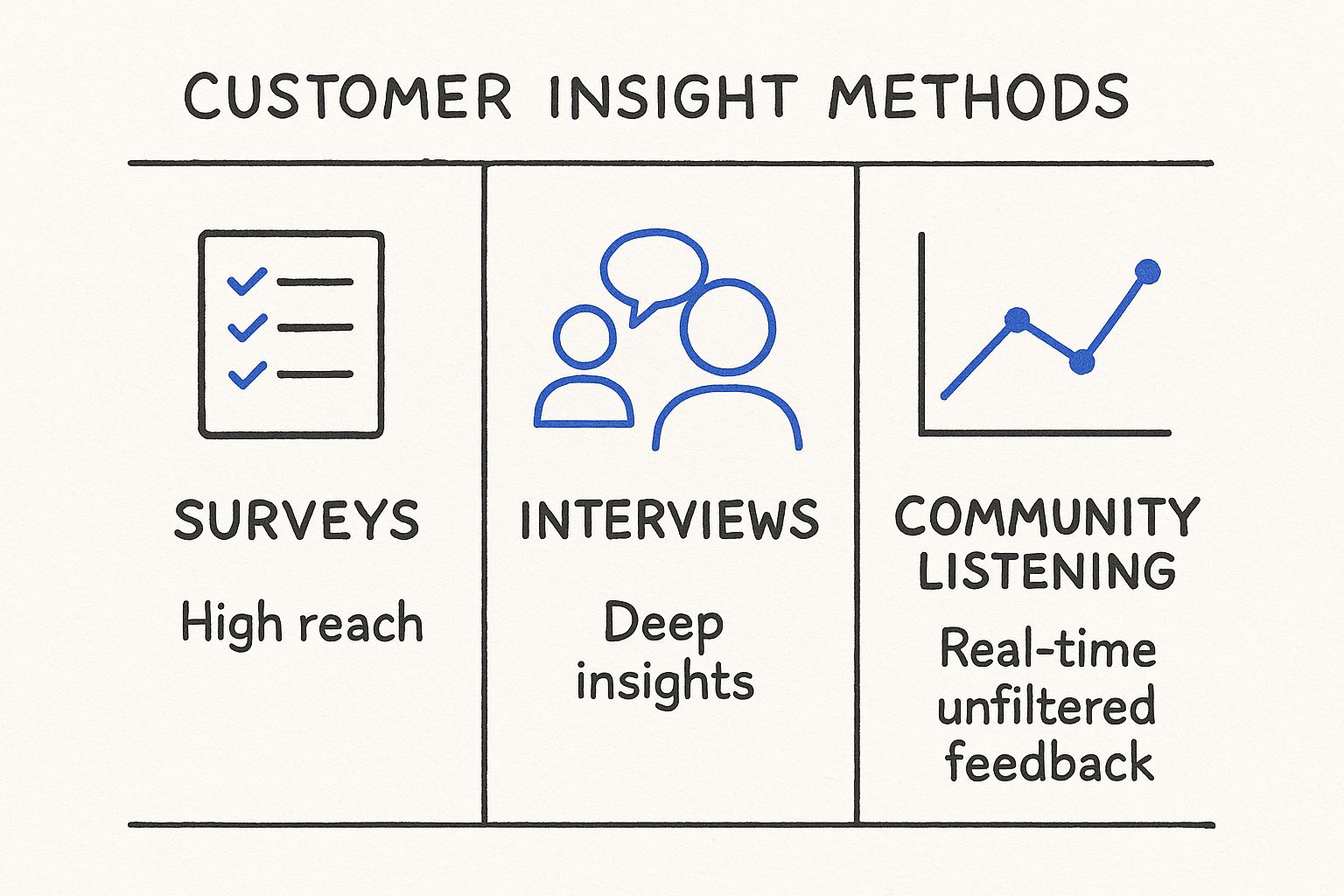 CUSTOMER INSIGHT METHODS

SURVEYS

High reach

INTERVIEWS

Deep insights

COMMUNITY LISTENING

Real-time unfiltered feedback